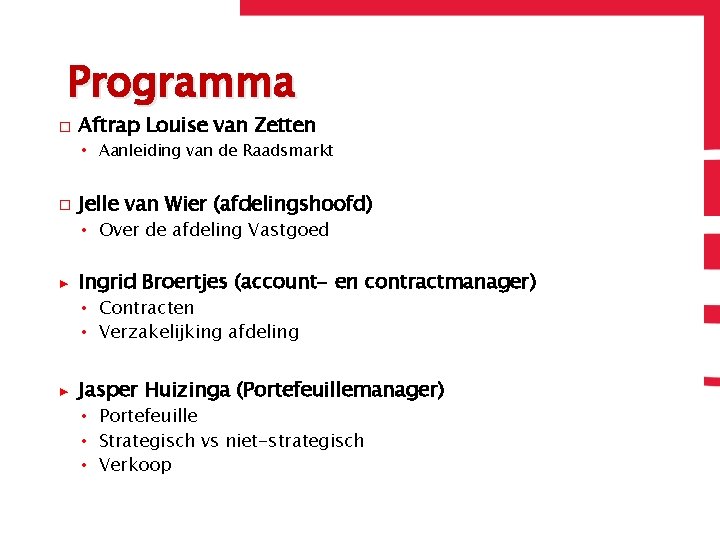 Programma

□ Aftrap Louise van Zetten
• Aanleiding van de Raadsmarkt

□ Jelle van Wier (afdelingshoofd)
• Over de afdeling Vastgoed

► Ingrid Broertjes (account- en contractmanager)
• Contracten
• Verzakelijking afdeling

► Jasper Huizinga (Portefeuillemanager)
• Portefeuille
• Strategisch vs niet-strategisch
• Verkoop